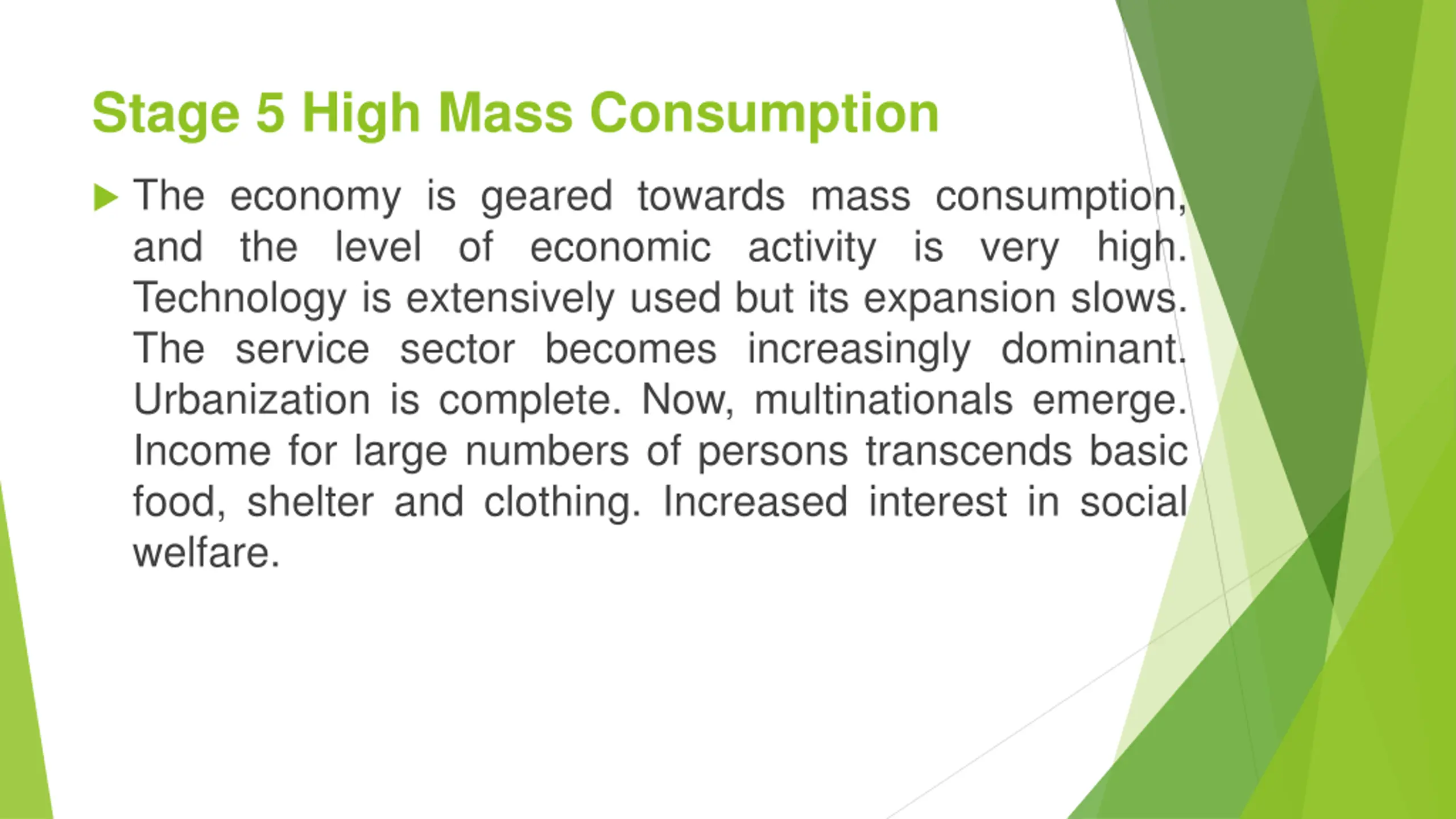 Stage 5 High Mass Consumption

The economy is geared towards mass consumption, and the level of economic activity is very high. Technology is extensively used but its expansion slows. The service sector becomes increasingly dominant. Urbanization is complete. Now, multinationals emerge. Income for large numbers of persons transcends basic food, shelter and clothing. Increased interest in social welfare.